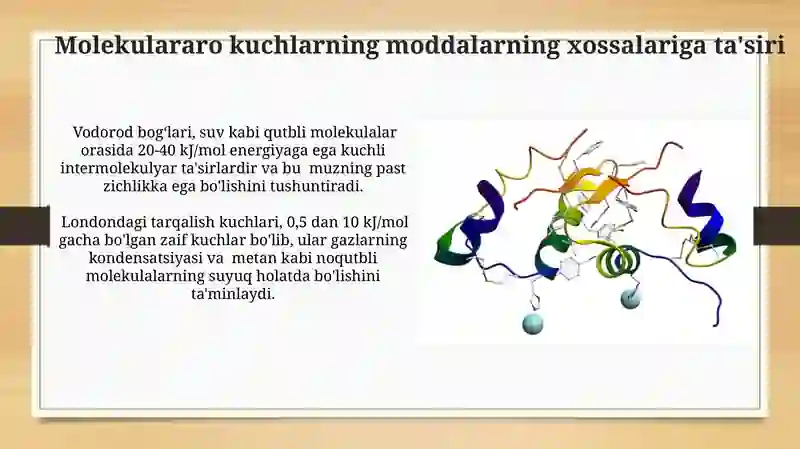 Molekulararo kuchlarning moddalarning xossalariga ta'siri

Vodorod bog‘lari, suv kabi qutbli molekulalar orasida 20-40 kJ/mol energiyaga ega kuchli intermolekulyar ta'sirlardir va bu muzning past zichlikka ega bo'lishini tushuntiradi.

Londondagi tarqalish kuchlari, 0,5 dan 10 kJ/mol gacha bo'lgan zaif kuchlar bo'lib, ular gazlarning kondensatsiyasi va metan kabi noqutbli molekulalarning suyuq holatda bo'lishini ta'minlaydi.